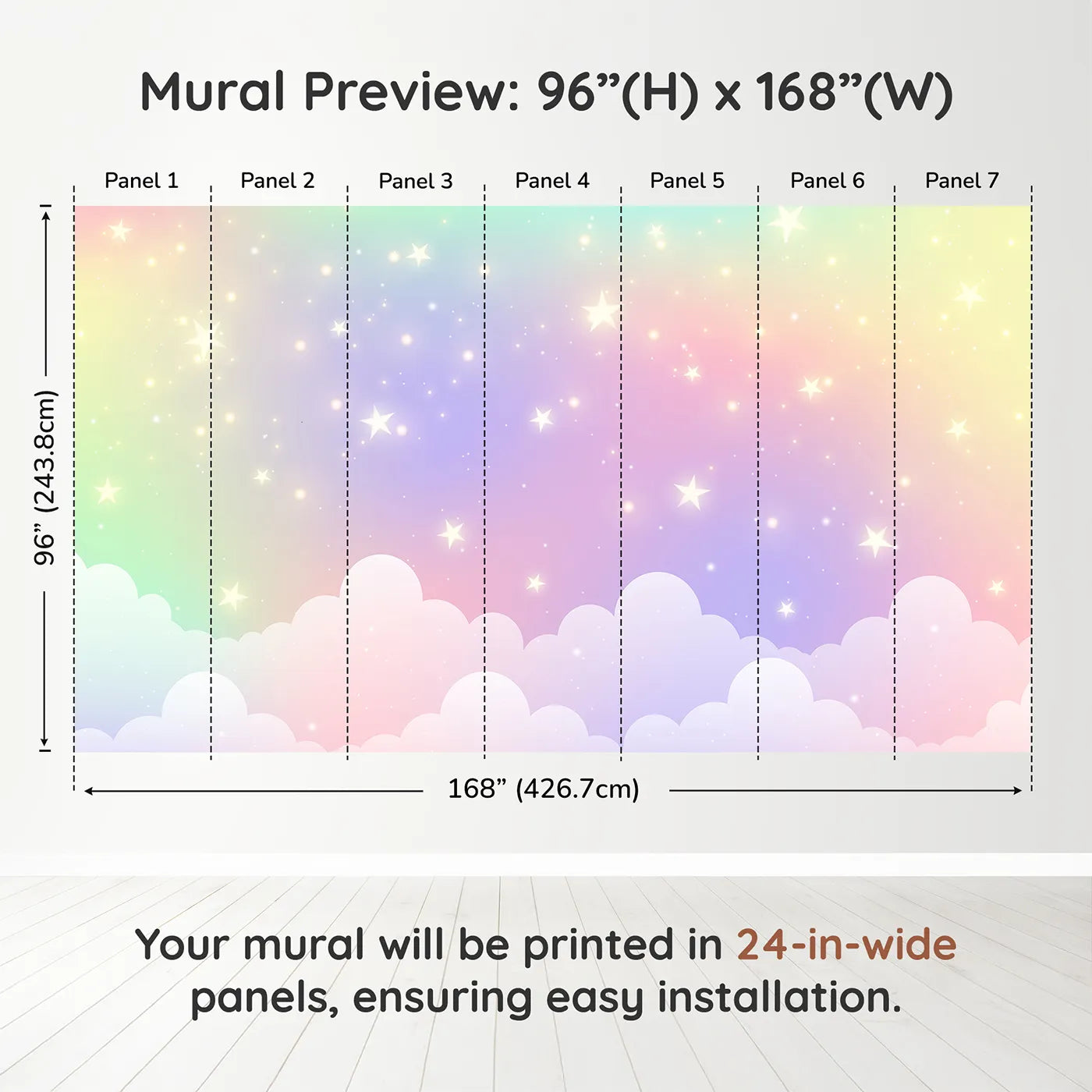 Mural Preview: 96”(H) x 168”(W)

Panel 1 Panel 2 Panel 3 Panel 4 Panel 5 Panel 6 Panel 7

96” (243.8cm)

168” (426.7cm)

Your mural will be printed in 24-in-wide panels, ensuring easy installation.